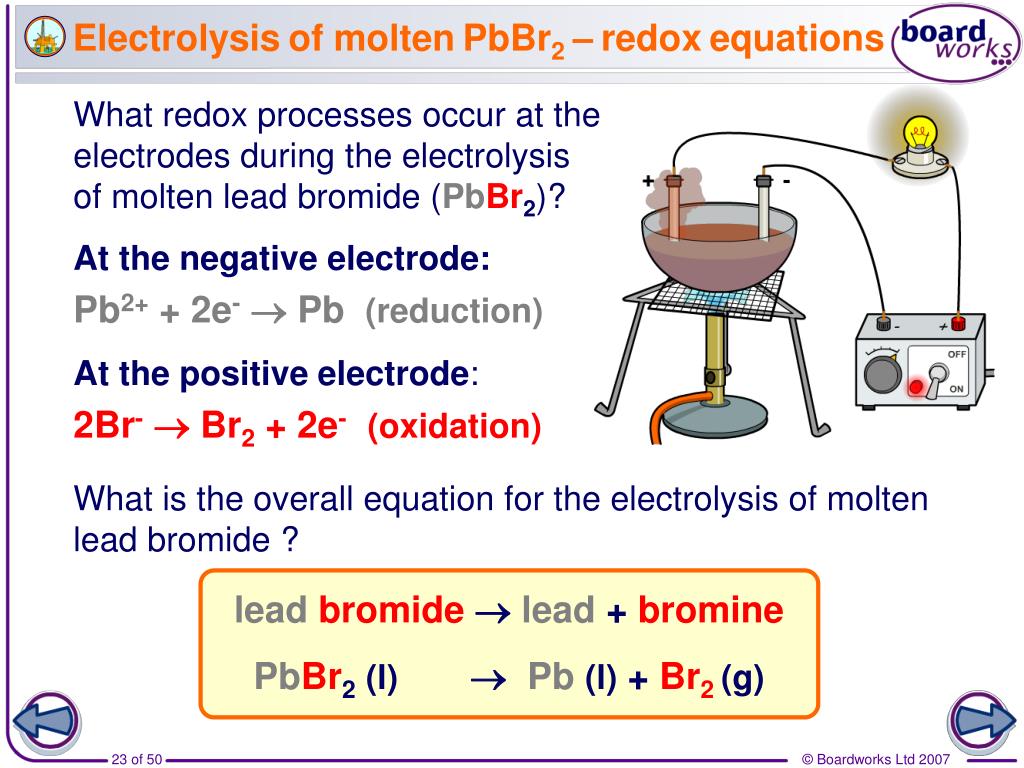 Electrolysis of molten $PbBr_2$ – redox equations

board works

What redox processes occur at the electrodes during the electrolysis of molten lead bromide ($PbBr_2$)?

At the negative electrode:

$Pb^{2+} + 2e^- \rightarrow Pb$ (reduction)

At the positive electrode:

$2Br^- \rightarrow Br_2 + 2e^-$ (oxidation)

+ -

- + OFF ON

What is the overall equation for the electrolysis of molten lead bromide ?

lead bromide $\rightarrow$ lead + bromine

$PbBr_2$ (l) $\rightarrow$ Pb (l) + $Br_2$ (g)

23 of 50

© Boardworks Ltd 2007